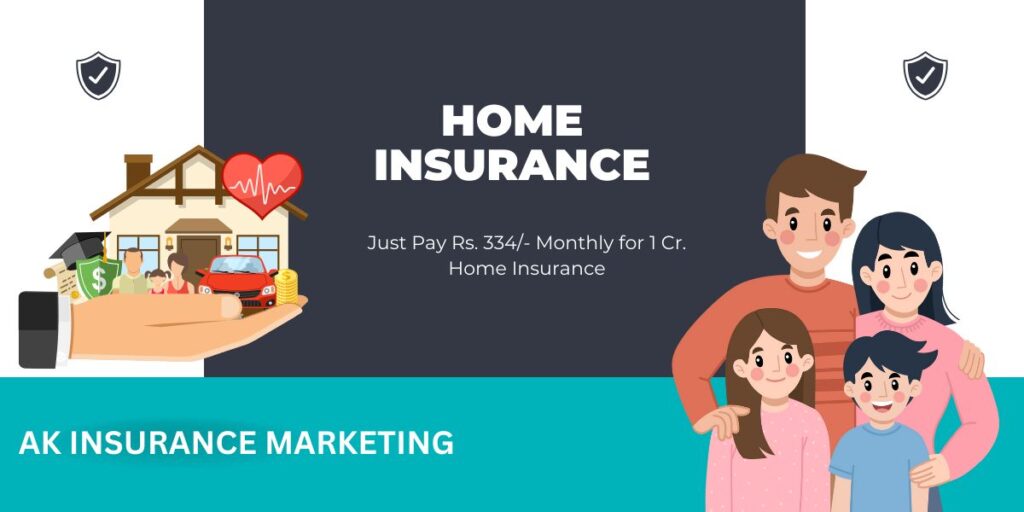 HOME INSURANCE

Just Pay Rs. 334/- Monthly for 1 Cr. Home Insurance

AK INSURANCE MARKETING